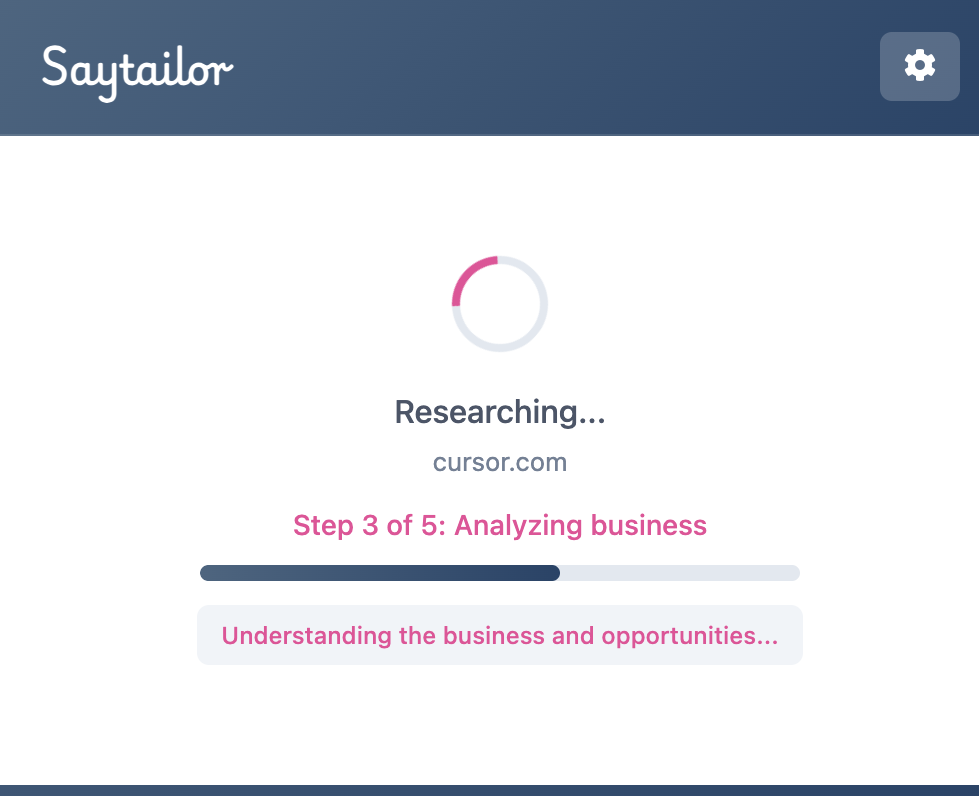 Saytailor

Researching...

cursor.com

Step 3 of 5: Analyzing business

Understanding the business and opportunities...